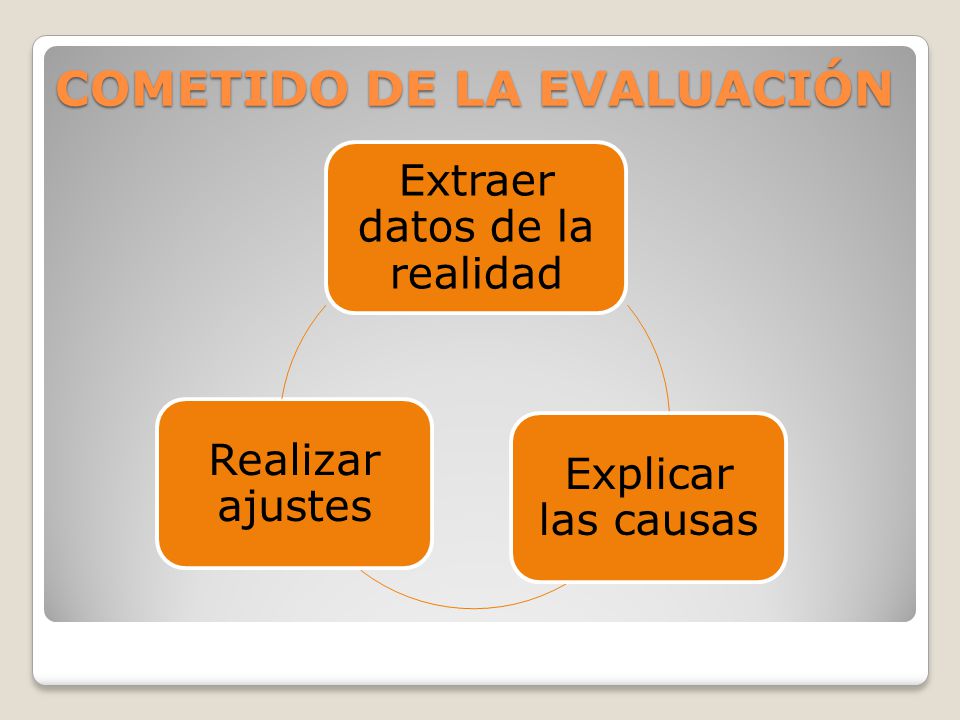 COMETIDO DE LA EVALUACIÓN

Extraer datos de la realidad

Explicar las causas

Realizar ajustes